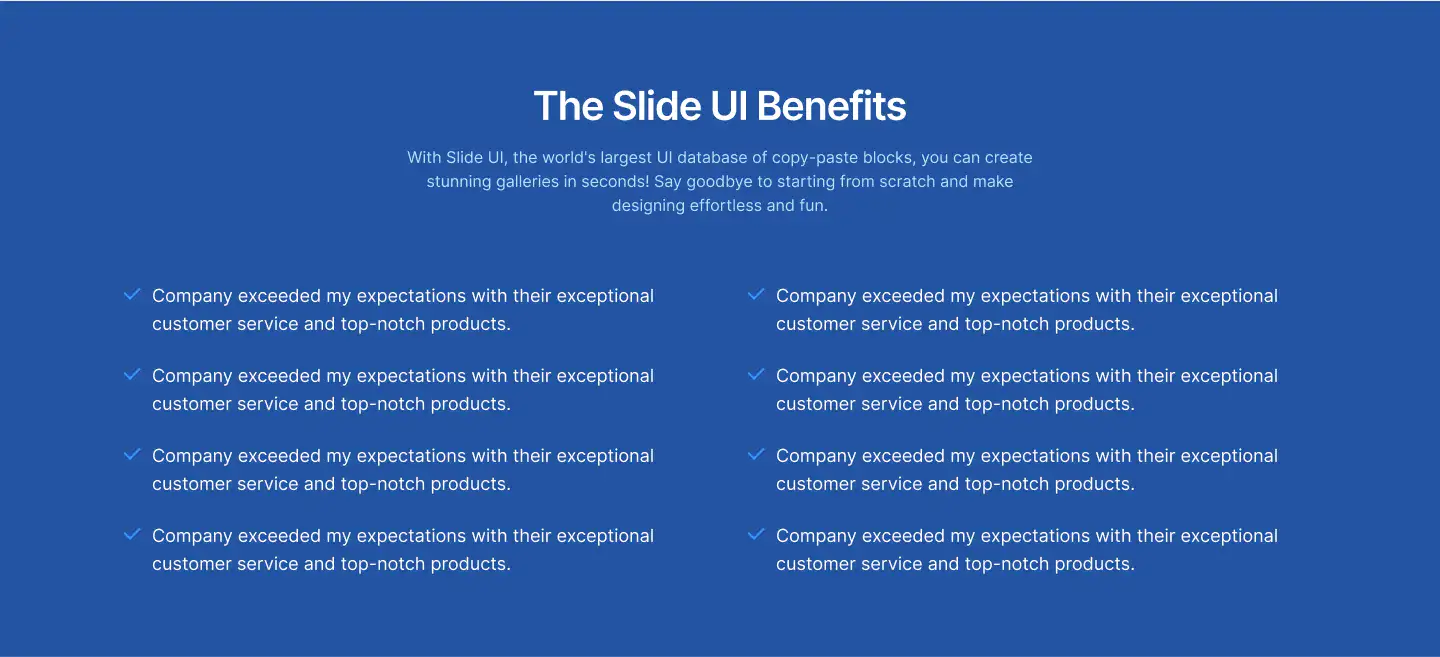 The Slide UI Benefits

With Slide UI, the world's largest UI database of copy-paste blocks, you can create stunning galleries in seconds! Say goodbye to starting from scratch and make designing effortless and fun.

Company exceeded my expectations with their exceptional customer service and top-notch products.

Company exceeded my expectations with their exceptional customer service and top-notch products.

Company exceeded my expectations with their exceptional customer service and top-notch products.

Company exceeded my expectations with their exceptional customer service and top-notch products.

Company exceeded my expectations with their exceptional customer service and top-notch products.

Company exceeded my expectations with their exceptional customer service and top-notch products.

Company exceeded my expectations with their exceptional customer service and top-notch products.

Company exceeded my expectations with their exceptional customer service and top-notch products.